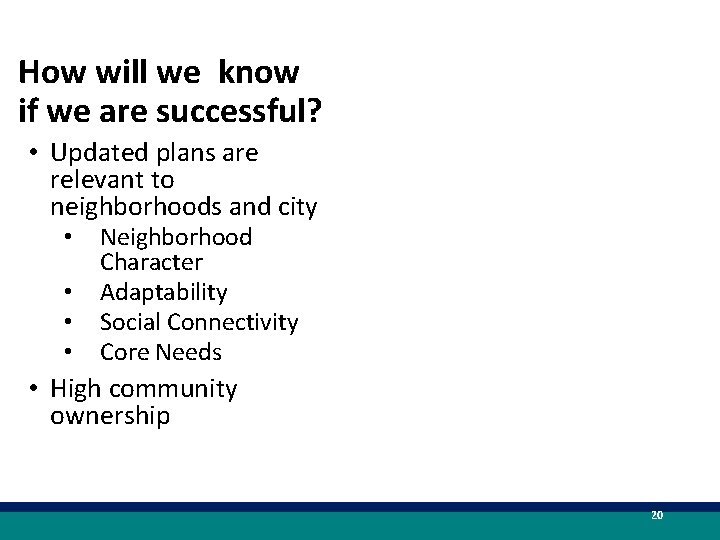 How will we  know
if we are successful?

• Updated plans are relevant to neighborhoods and city
• Neighborhood Character
• Adaptability
• Social Connectivity
• Core Needs
• High community ownership

20